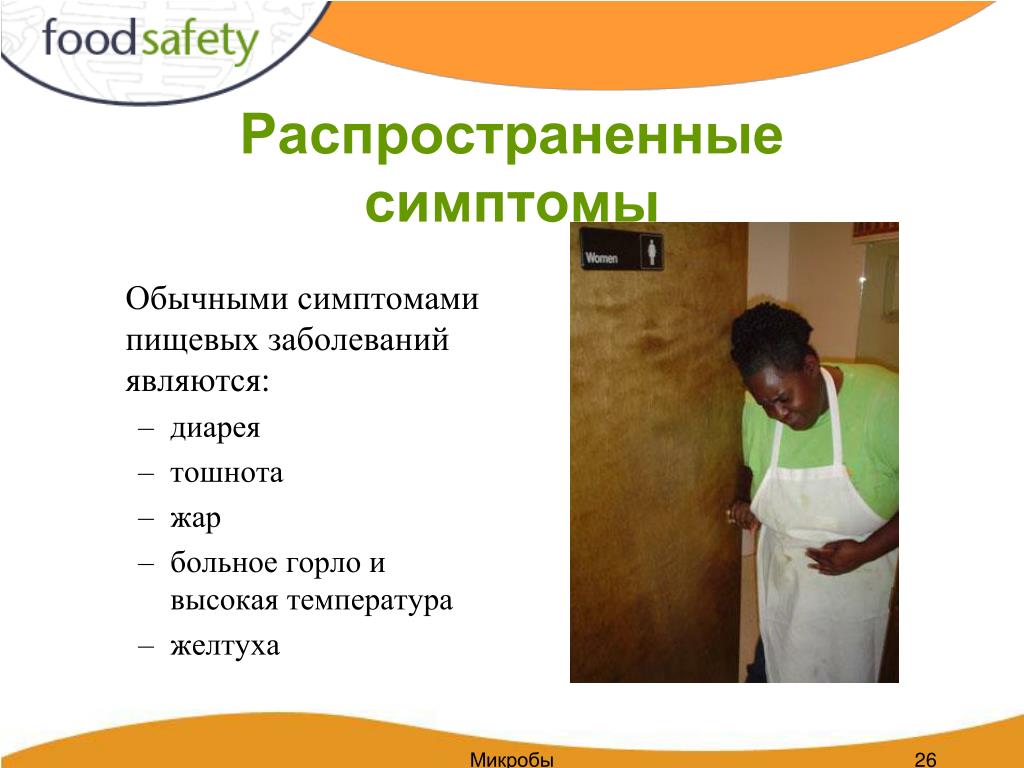 foodsafety

Распространенные симптомы

Women

Обычными симптомами пищевых заболеваний являются:
– диарея
– тошнота
– жар
– больное горло и высокая температура
– желтуха

Микробы

26